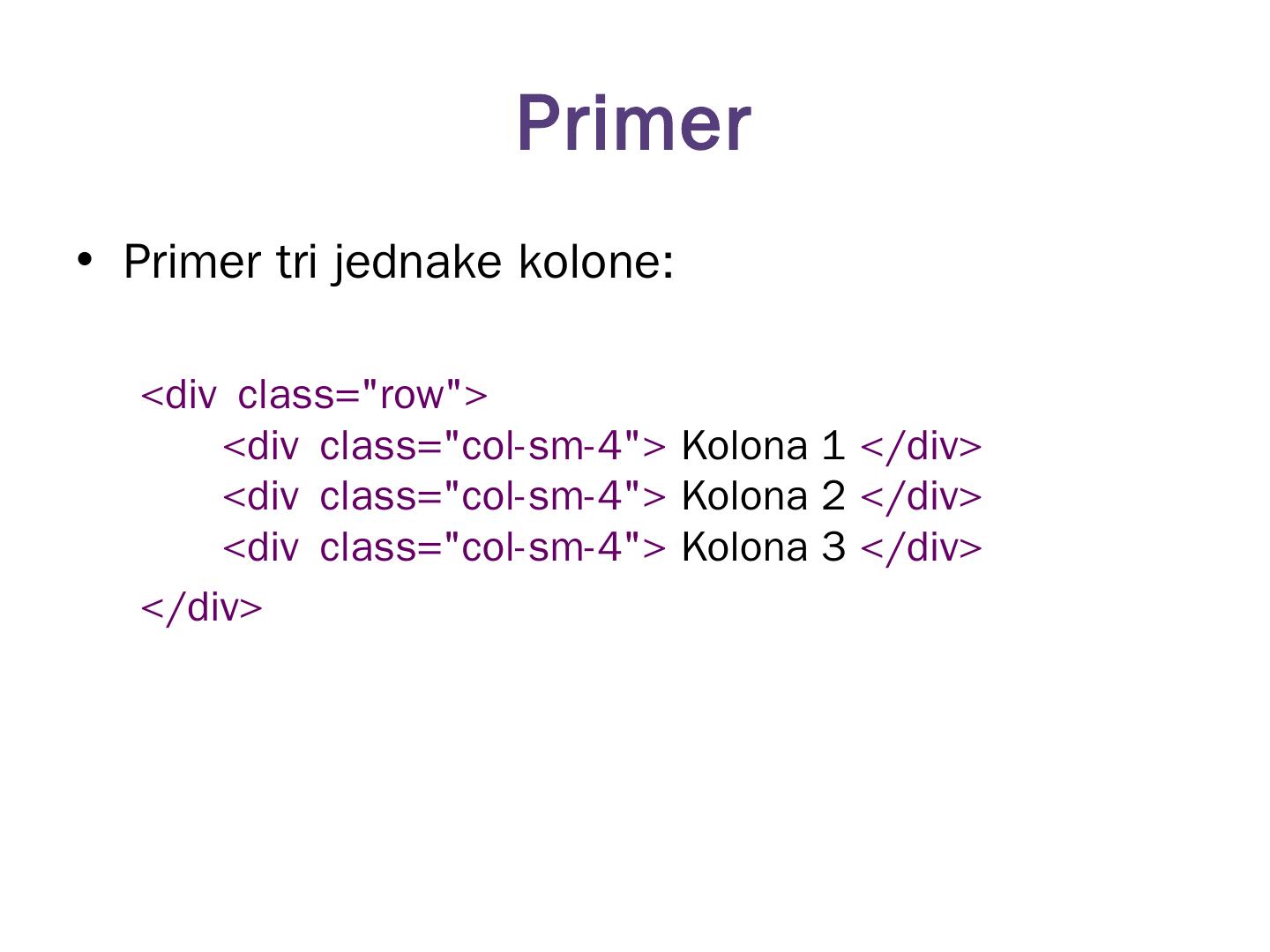 Primer

• Primer tri jednake kolone:

<div class="row">
<div class="col-sm-4"> Kolona 1 </div>
<div class="col-sm-4"> Kolona 2 </div>
<div class="col-sm-4"> Kolona 3 </div>
</div>